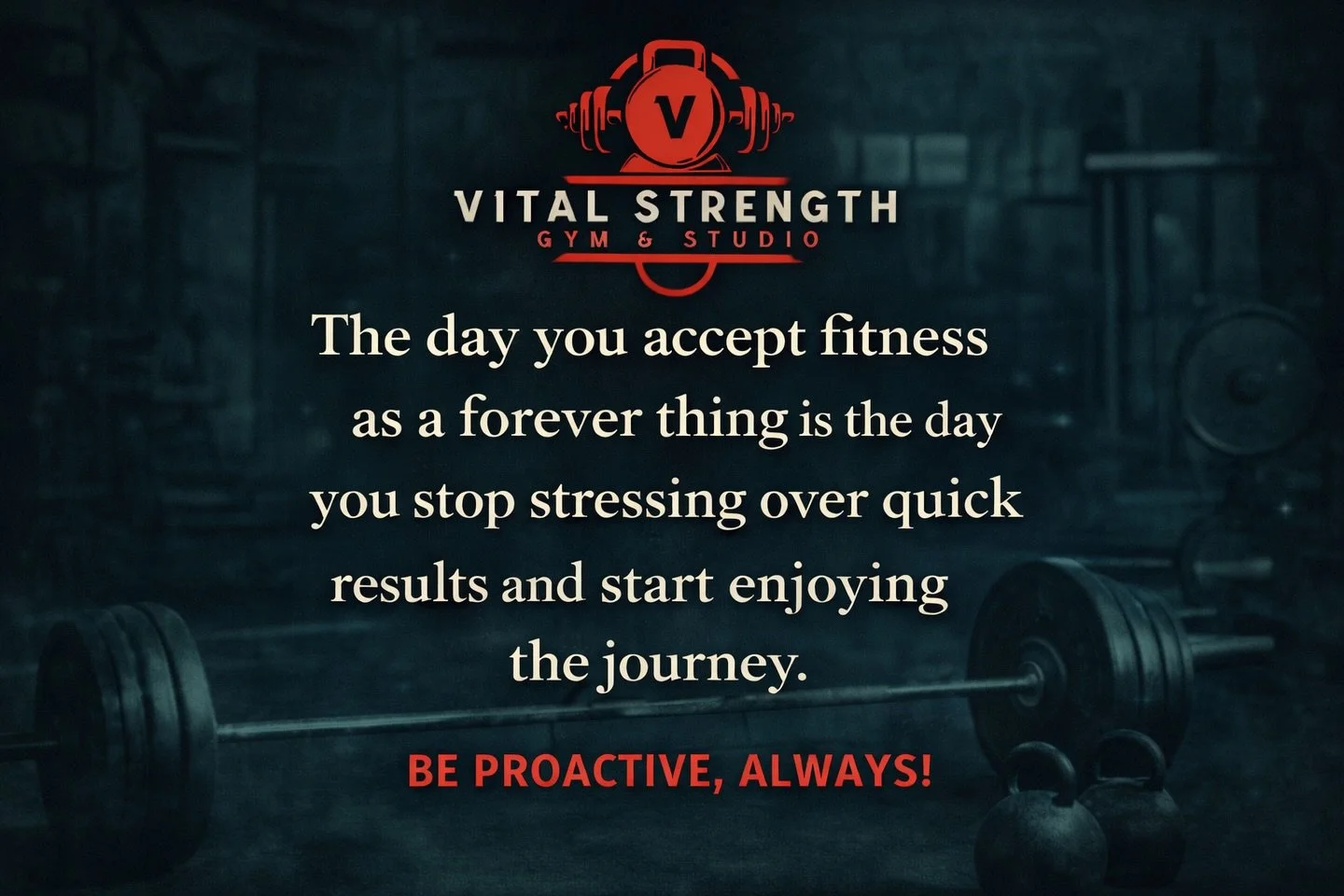 V

VITAL STRENGTH
GYM & STUDIO

The day you accept fitness as a forever thing is the day you stop stressing over quick results and start enjoying the journey.

BE PROACTIVE, ALWAYS!